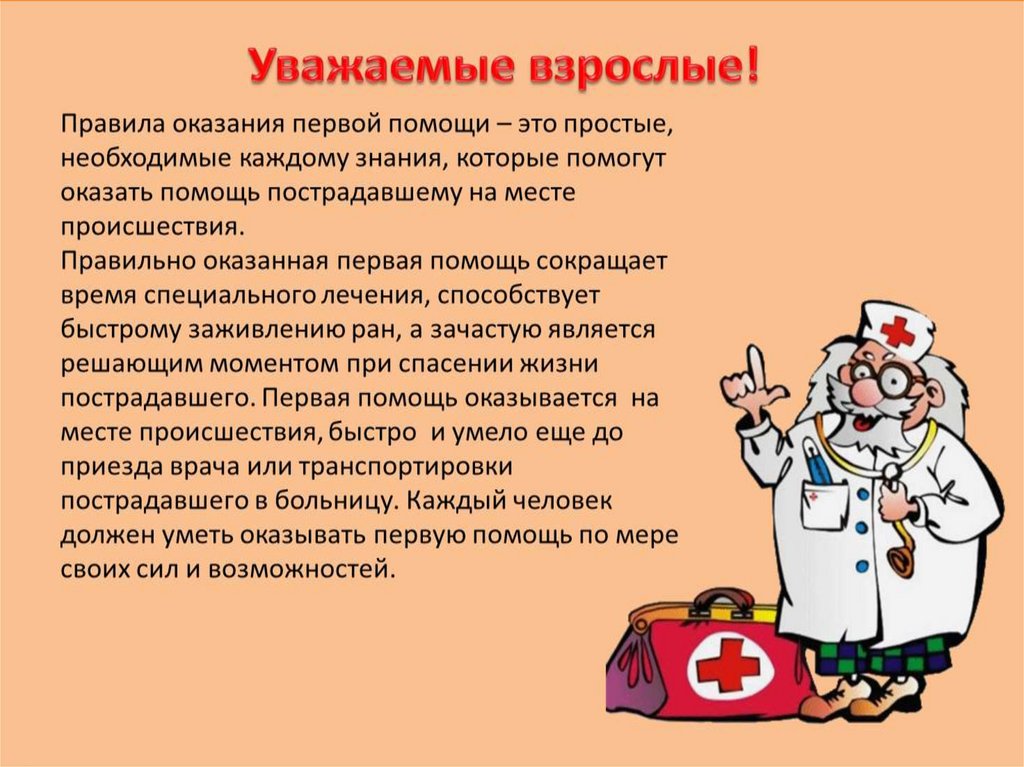 Уважаемые взрослые!

Правила оказания первой помощи – это простые, необходимые каждому знания, которые помогут оказать помощь пострадавшему на месте происшествия.
Правильно оказанная первая помощь сокращает время специального лечения, способствует быстрому заживлению ран, а зачастую является решающим моментом при спасении жизни пострадавшего. Первая помощь оказывается на месте происшествия, быстро и умело еще до приезда врача или транспортировки пострадавшего в больницу. Каждый человек должен уметь оказывать первую помощь по мере своих сил и возможностей.